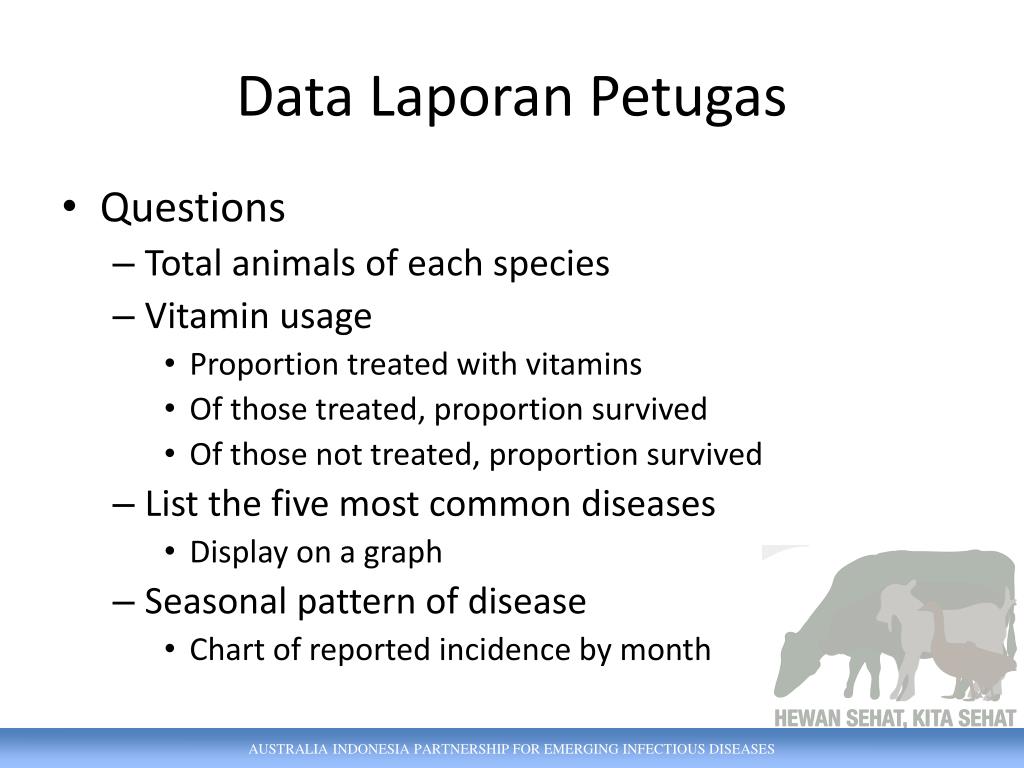 Data Laporan Petugas

• Questions
– Total animals of each species
– Vitamin usage
• Proportion treated with vitamins
• Of those treated, proportion survived
• Of those not treated, proportion survived
– List the five most common diseases
• Display on a graph
– Seasonal pattern of disease
• Chart of reported incidence by month

HEWAN SEHAT, KITA SEHAT

AUSTRALIA INDONESIA PARTNERSHIP FOR EMERGING INFECTIOUS DISEASES